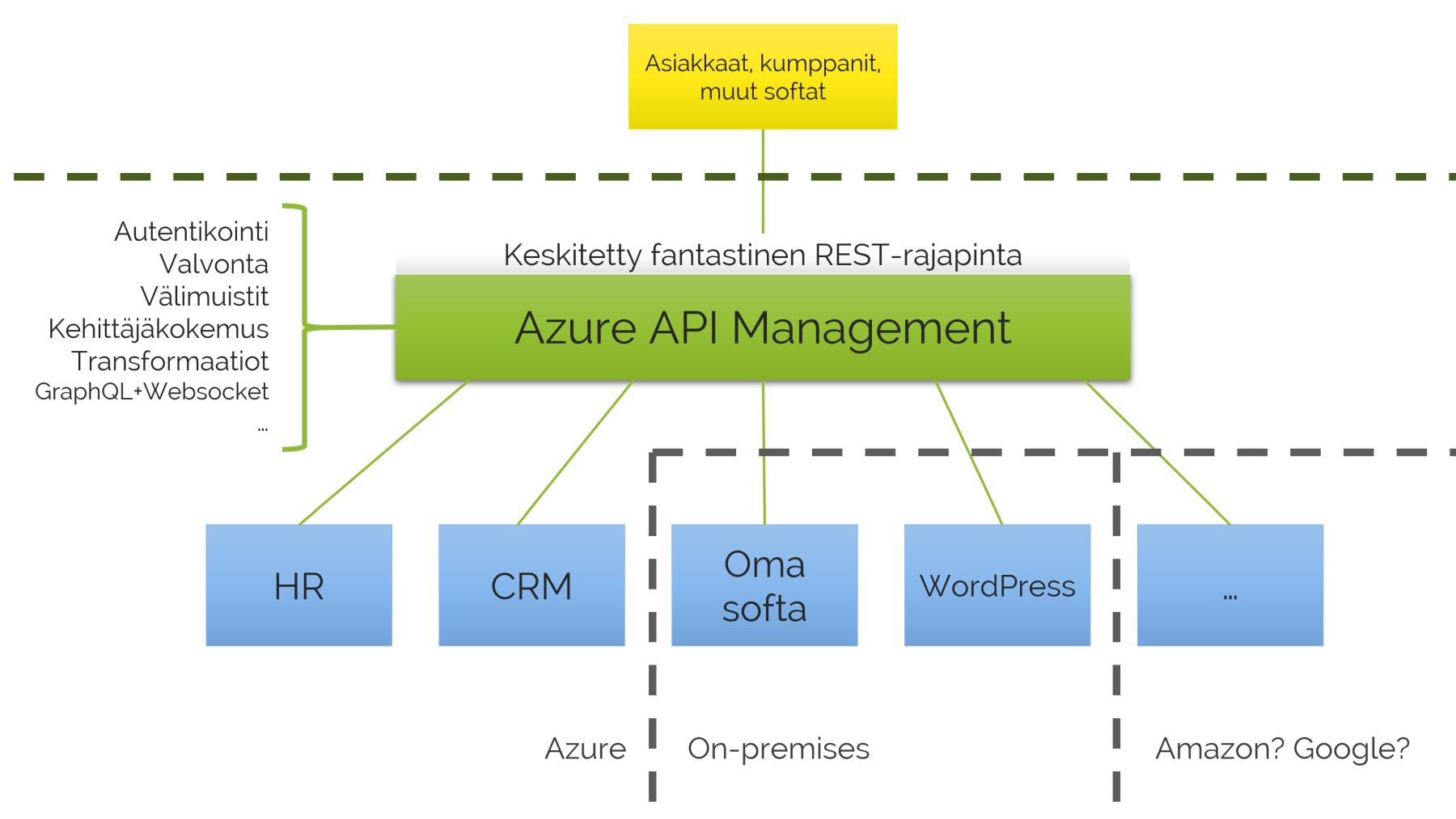 Asiakkaat, kumppanit, muut softat

Autentikointi
Valvonta
Välimuistit
Kehittäjäkokemus
Transformaatiot
GraphQL+Websocket
...

Keskitetty fantastinen REST-rajapinta

Azure API Management

HR

CRM

Oma softa

WordPress

...

Azure

On-premises

Amazon? Google?